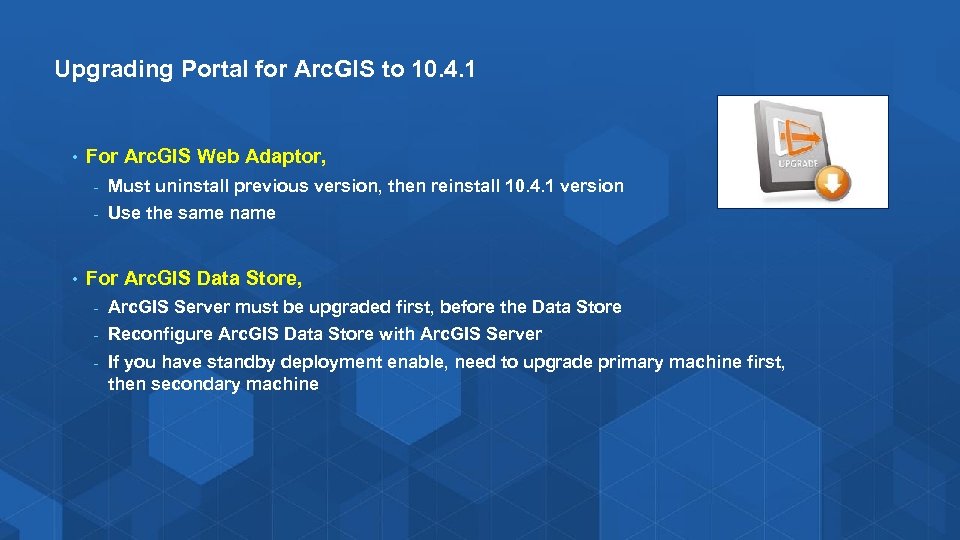 Upgrading Portal for ArcGIS to 10.4.1

UPGRADE

• For ArcGIS Web Adaptor,
- Must uninstall previous version, then reinstall 10.4.1 version
- Use the same name

• For ArcGIS Data Store,
- ArcGIS Server must be upgraded first, before the Data Store
- Reconfigure ArcGIS Data Store with ArcGIS Server
- If you have standby deployment enable, need to upgrade primary machine first, then secondary machine